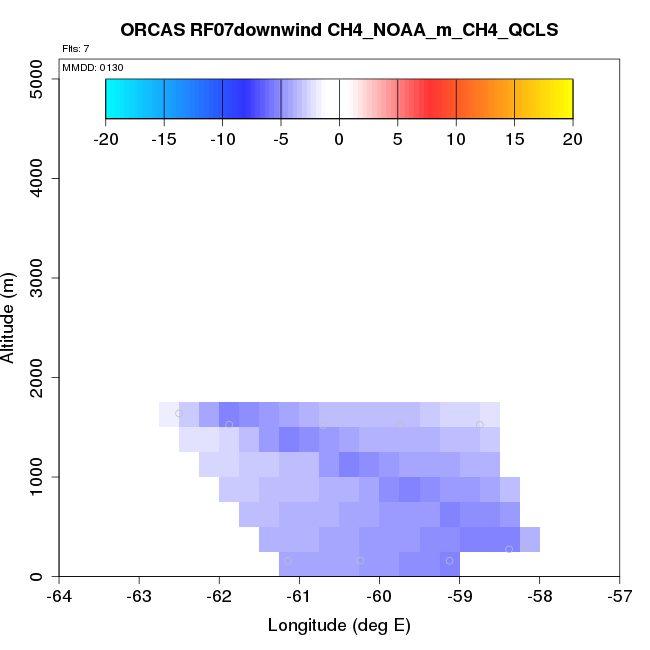 ORCAS RF07downwind CH4_NOAA_m_CH4_QCLS

Flts: 7

MMDD: 0130

-20 -15 -10 -5 0 5 10 15 20

Altitude (m)

5000
4000
3000
2000
1000
0

-64 -63 -62 -61 -60 -59 -58 -57

Longitude (deg E)